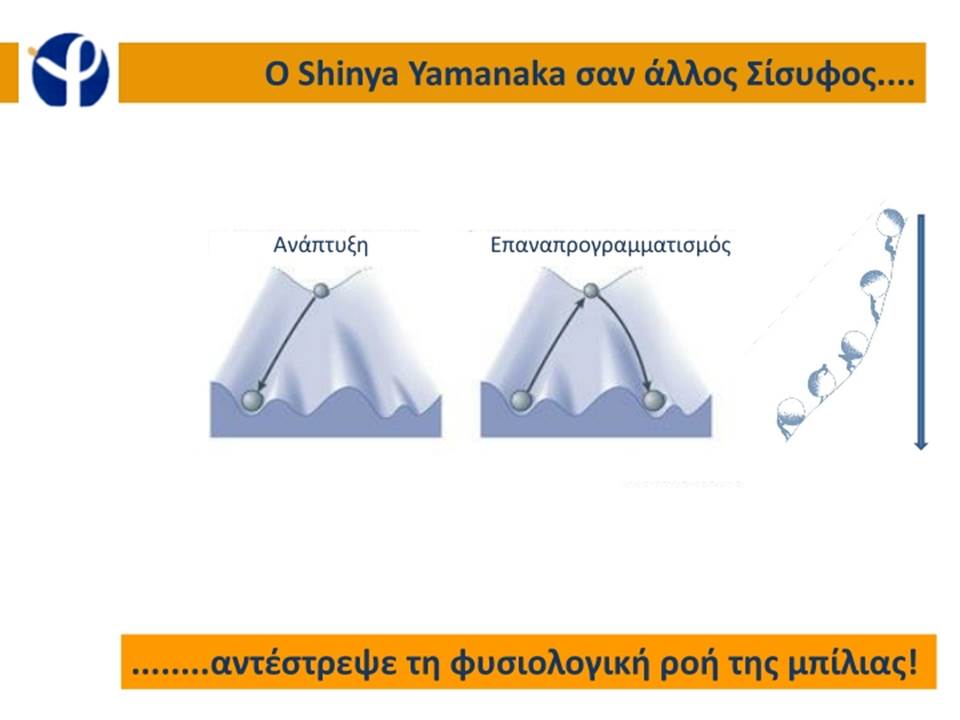 Ο Shinya Yamanaka σαν άλλος Σίσυφος....

Ανάπτυξη

Επαναπρογραμματισμός

........αντέστρεψε τη φυσιολογική ροή της μπίλιας!